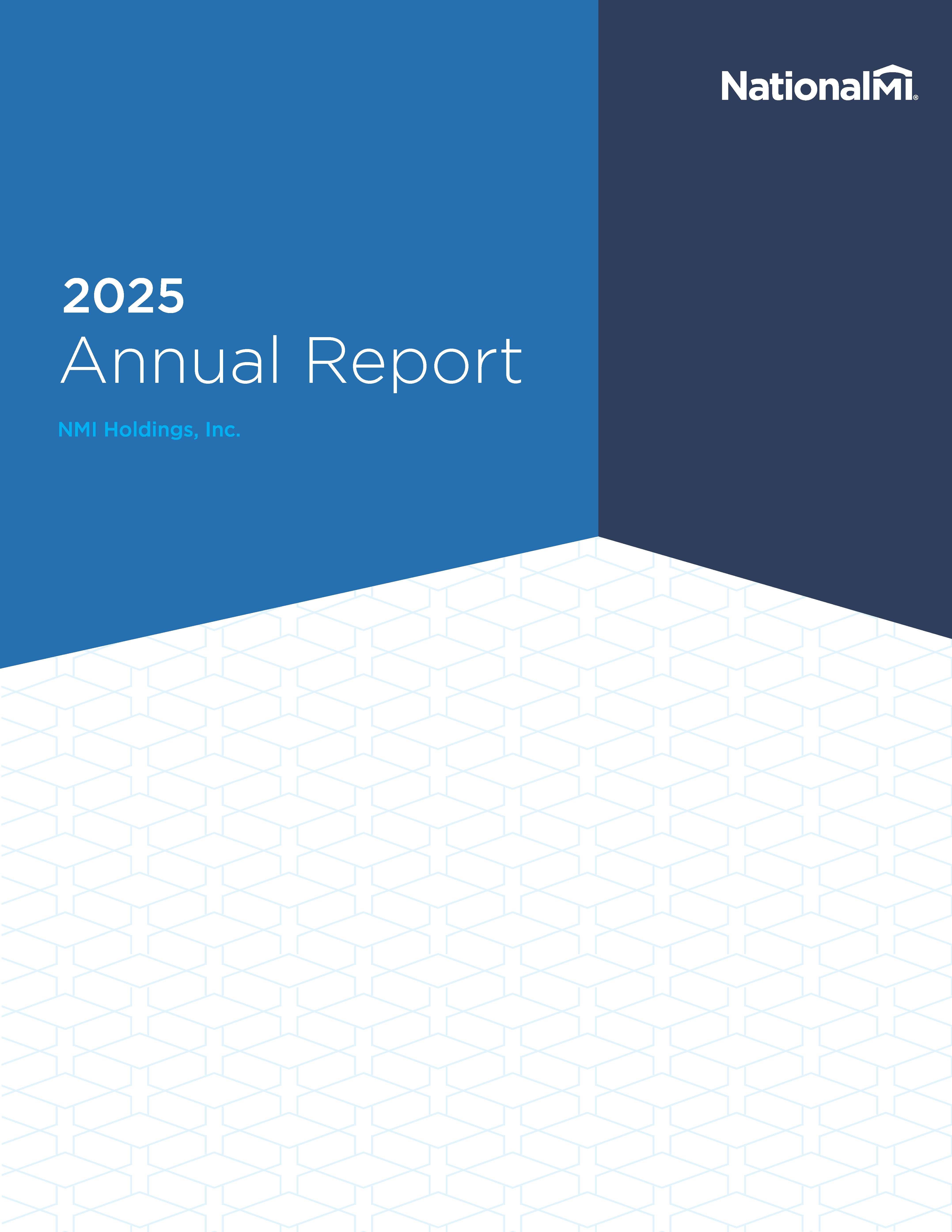 NationalMI®

2025
Annual Report

NMI Holdings, Inc.